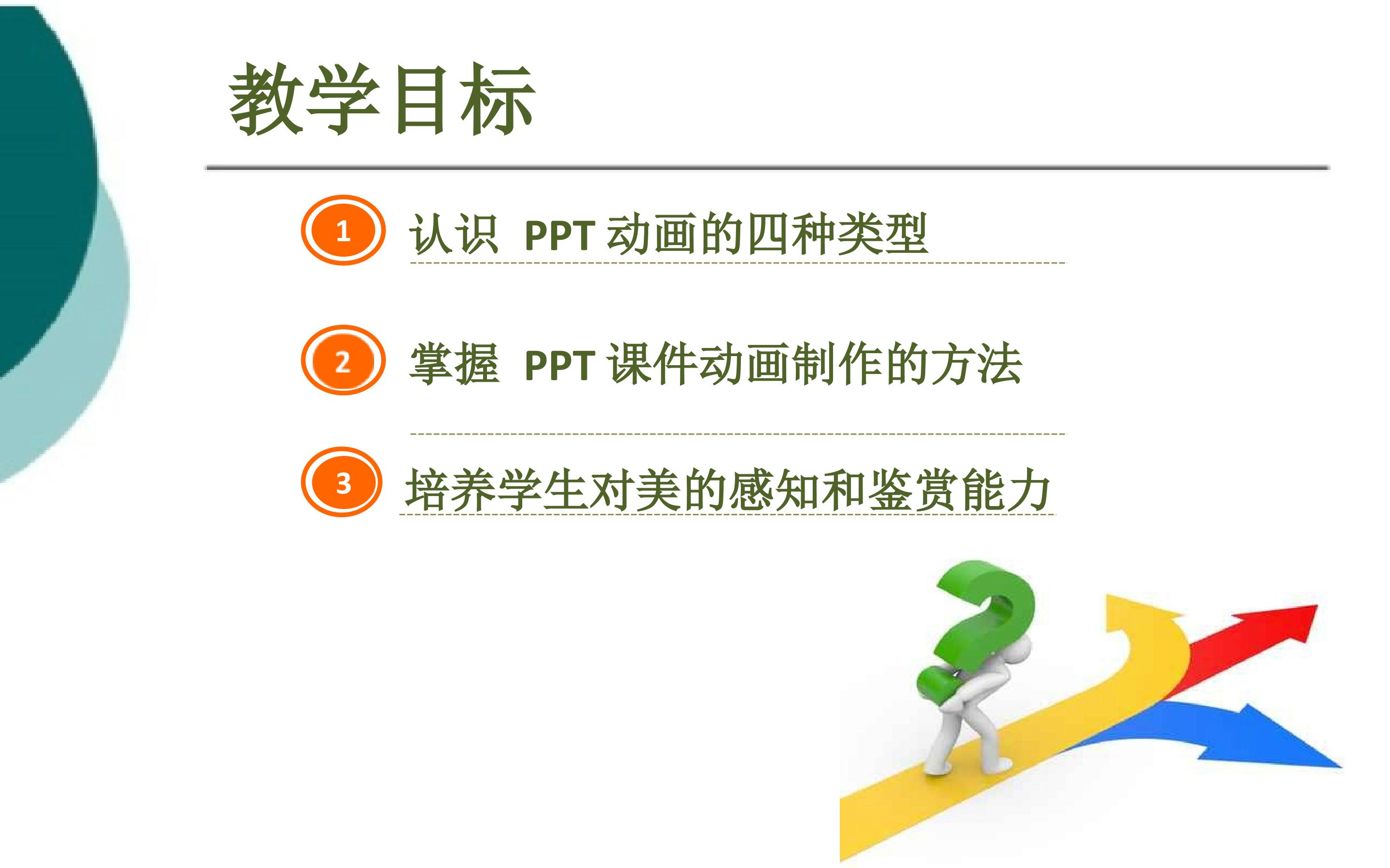 教学目标

1 认识 PPT 动画的四种类型

2 掌握 PPT 课件动画制作的方法

3 培养学生对美的感知和鉴赏能力